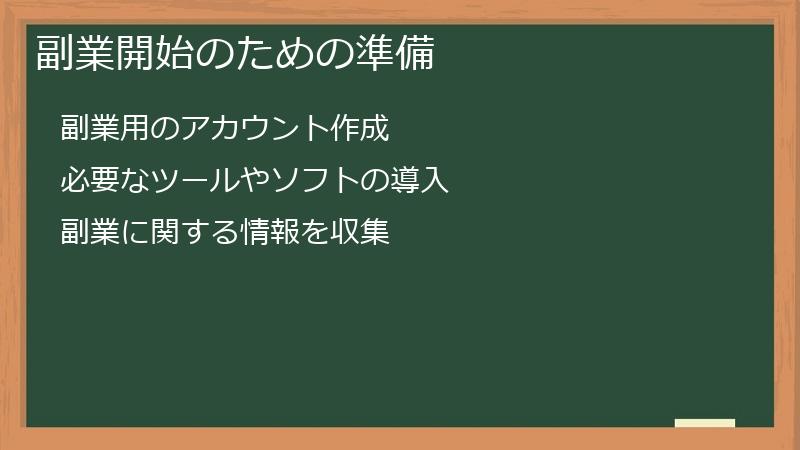 副業開始のための準備

副業用のアカウント作成

必要なツールやソフトの導入

副業に関する情報を収集